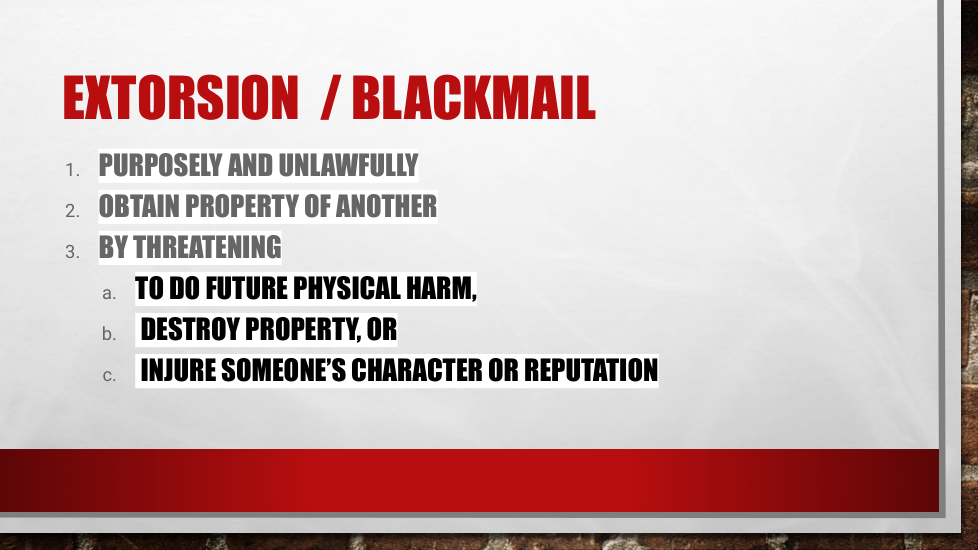 EXTORSION / BLACKMAIL

1. PURPOSELY AND UNLAWFULLY
2. OBTAIN PROPERTY OF ANOTHER
3. BY THREATENING
a. TO DO FUTURE PHYSICAL HARM,
b. DESTROY PROPERTY, OR
c. INJURE SOMEONE'S CHARACTER OR REPUTATION